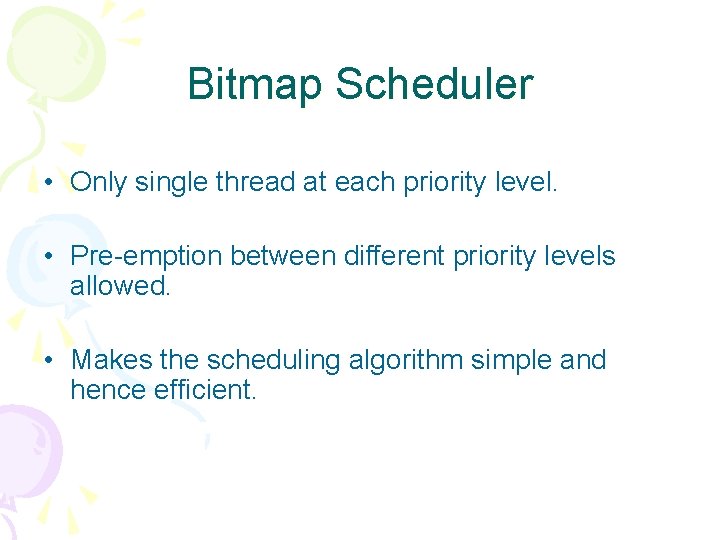 Bitmap Scheduler

• Only single thread at each priority level.

• Pre-emption between different priority levels allowed.

• Makes the scheduling algorithm simple and hence efficient.